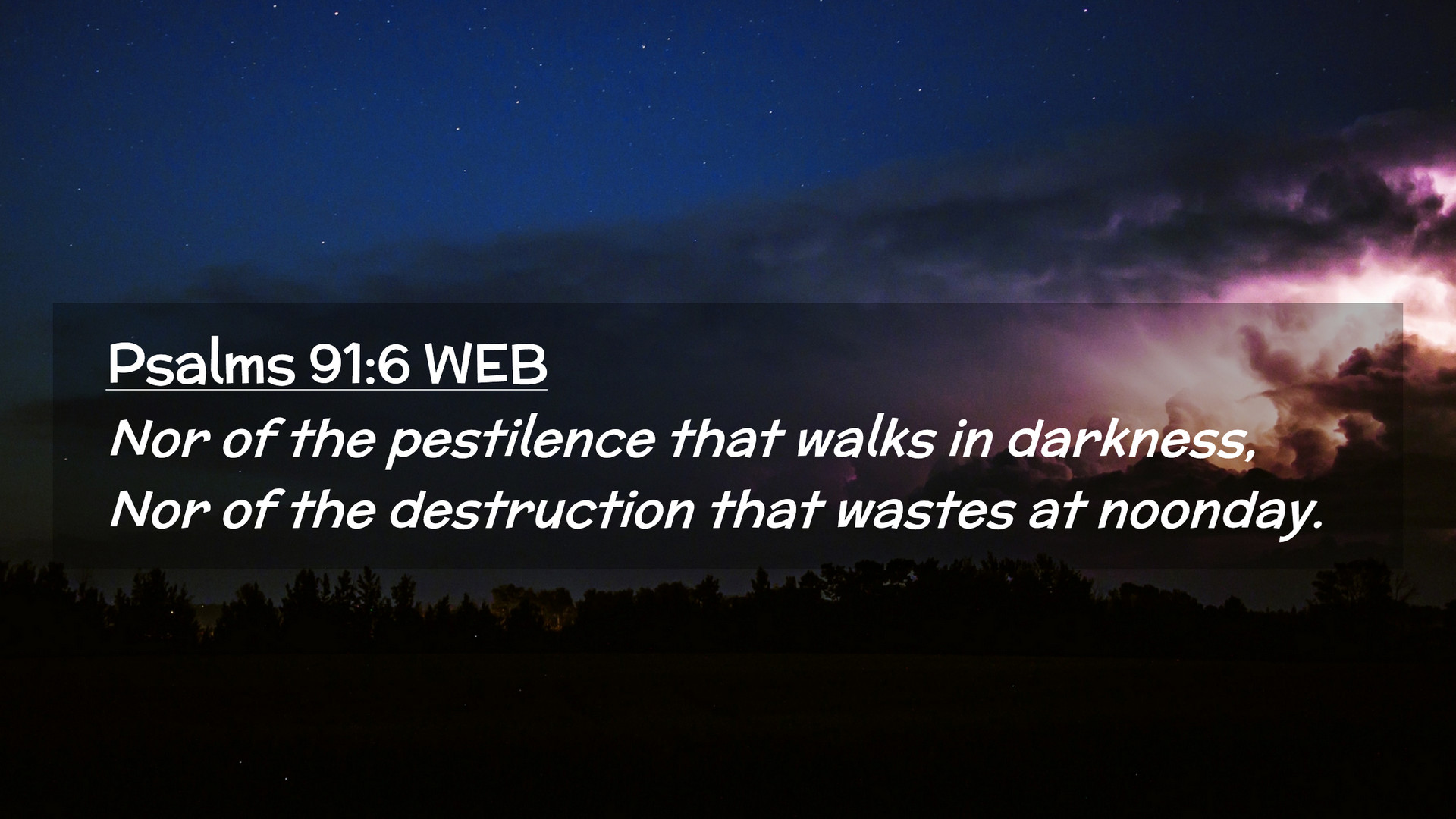 Psalms 91:6 WEB
Nor of the pestilence that walks in darkness,
Nor of the destruction that wastes at noonday.